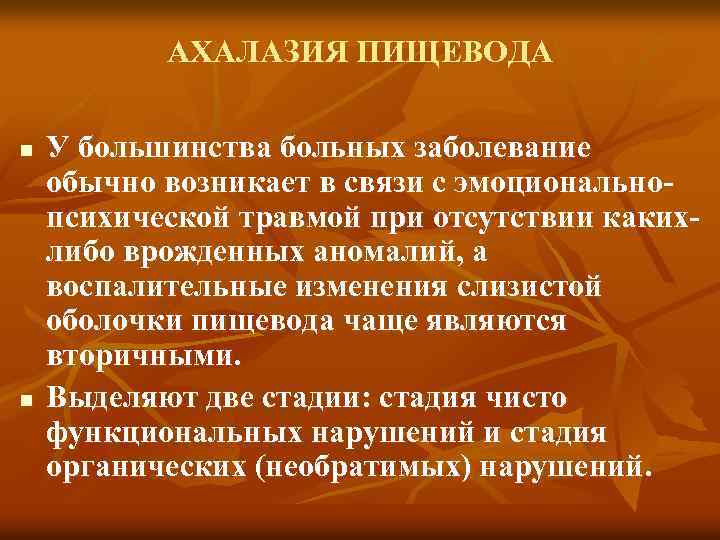 АХАЛАЗИЯ ПИЩЕВОДА

▪ У большинства больных заболевание обычно возникает в связи с эмоционально-психической травмой при отсутствии каких-либо врожденных аномалий, а воспалительные изменения слизистой оболочки пищевода чаще являются вторичными.

▪ Выделяют две стадии: стадия чисто функциональных нарушений и стадия органических (необратимых) нарушений.